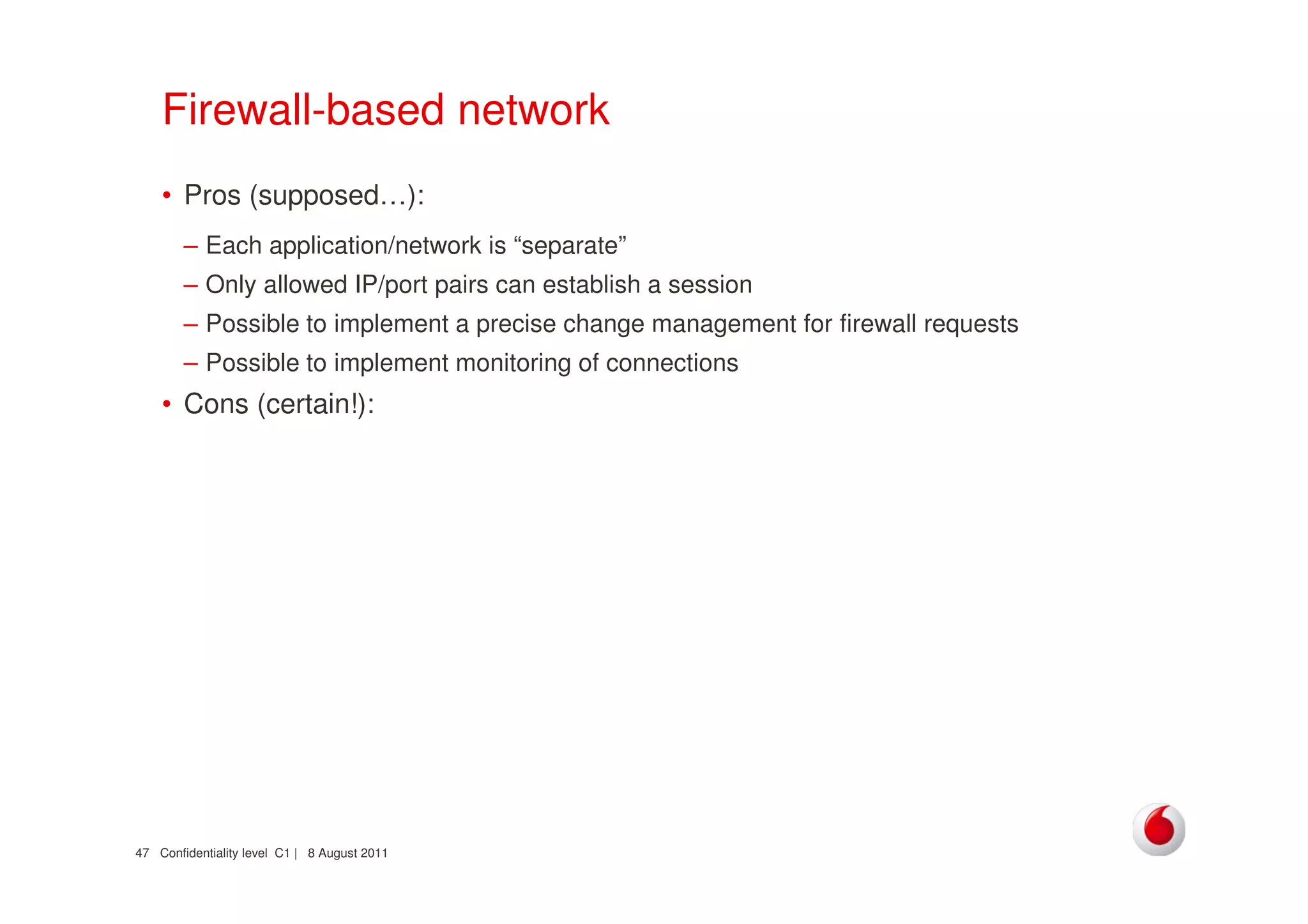 Firewall-based network

• Pros (supposed…):

– Each application/network is “separate”

– Only allowed IP/port pairs can establish a session

– Possible to implement a precise change management for firewall requests

– Possible to implement monitoring of connections

• Cons (certain!):

47 Confidentiality level C1 | 8 August 2011